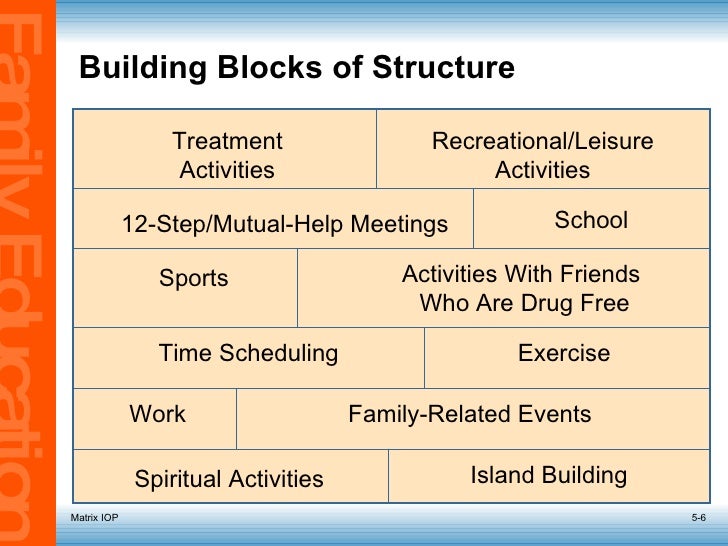 Family Education

Building Blocks of Structure

Treatment Activities

Recreational/Leisure Activities

12-Step/Mutual-Help Meetings

School

Sports

Activities With Friends Who Are Drug Free

Time Scheduling

Exercise

Work

Family-Related Events

Spiritual Activities

Island Building

Matrix IOP

5-6